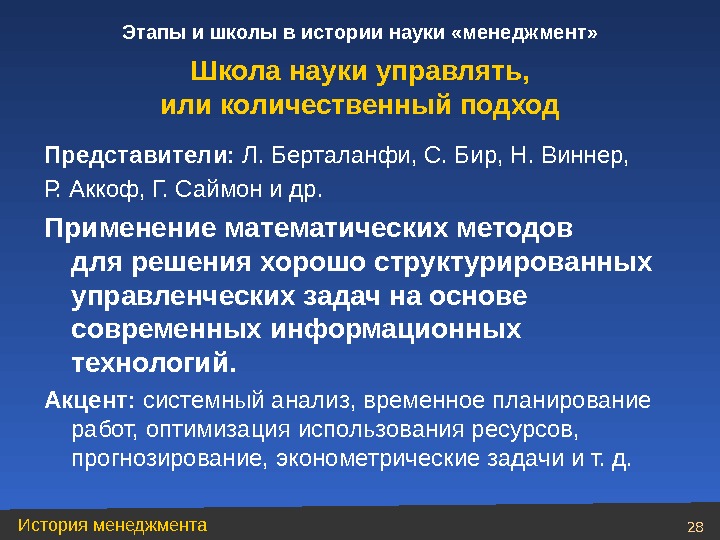 Этапы и школы в истории науки «менеджмент»

Школа науки управлять, или количественный подход

Представители: Л. Берталанфи, С. Бир, Н. Виннер, Р. Аккоф, Г. Саймон и др.

Применение математических методов для решения хорошо структурированных управленческих задач на основе современных информационных технологий.

Акцент: системный анализ, временное планирование работ, оптимизация использования ресурсов, прогнозирование, эконометрические задачи и т. д.

История менеджмента

28